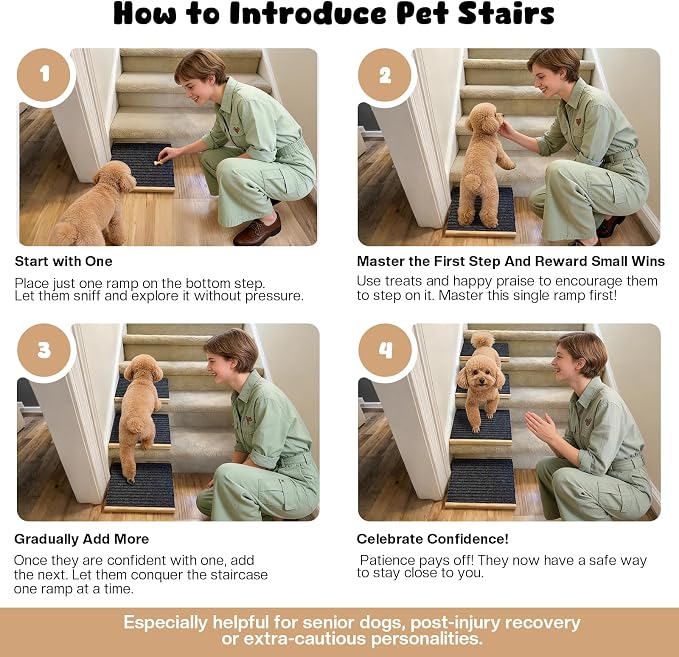 How to Introduce Pet Stairs

1

Start with One

Place just one ramp on the bottom step. Let them sniff and explore it without pressure.

2

Master the First Step And Reward Small Wins

Use treats and happy praise to encourage them to step on it. Master this single ramp first!

3

Gradually Add More

Once they are confident with one, add the next. Let them conquer the staircase one ramp at a time.

4

Celebrate Confidence!

Patience pays off! They now have a safe way to stay close to you.

Especially helpful for senior dogs, post-injury recovery or extra-cautious personalities.